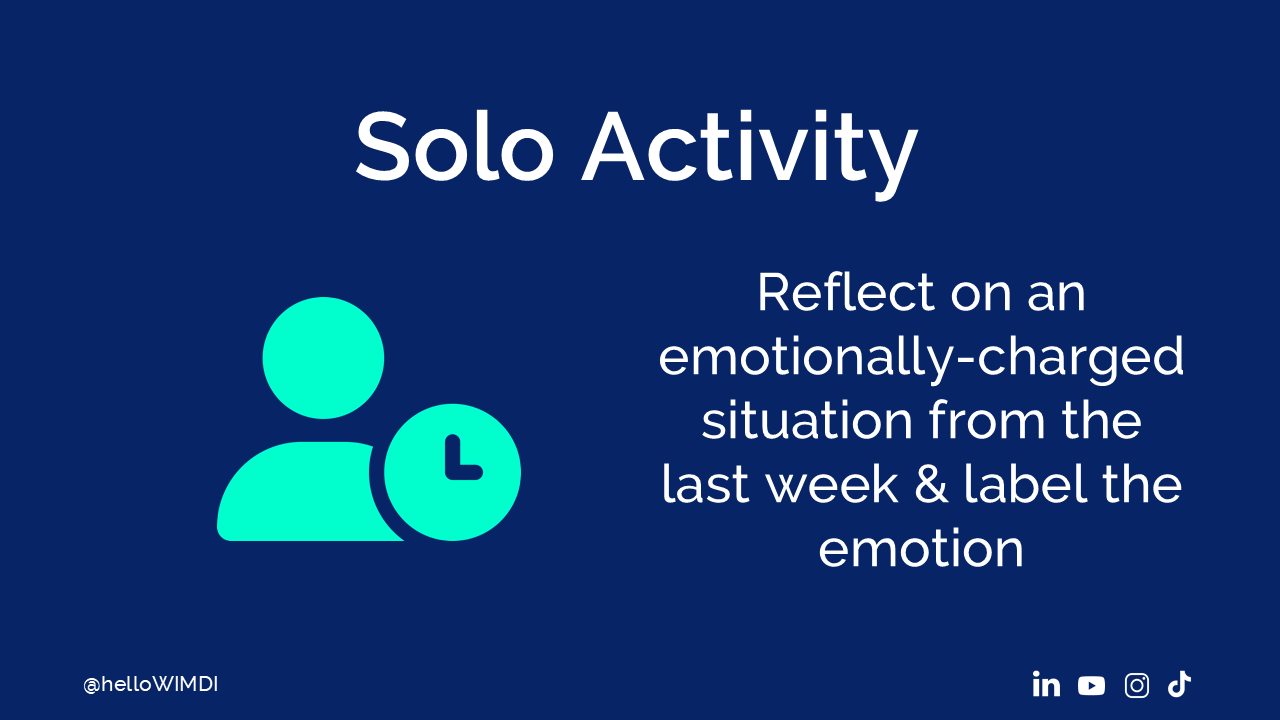 Solo Activity

Reflect on an emotionally-charged situation from the last week & label the emotion

@helloWIMDI